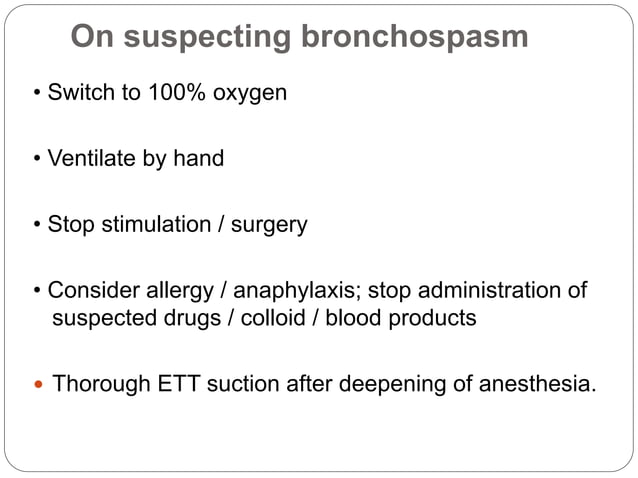 On suspecting bronchospasm

• Switch to 100% oxygen

• Ventilate by hand

• Stop stimulation / surgery

• Consider allergy / anaphylaxis; stop administration of suspected drugs / colloid / blood products

• Thorough ETT suction after deepening of anesthesia.